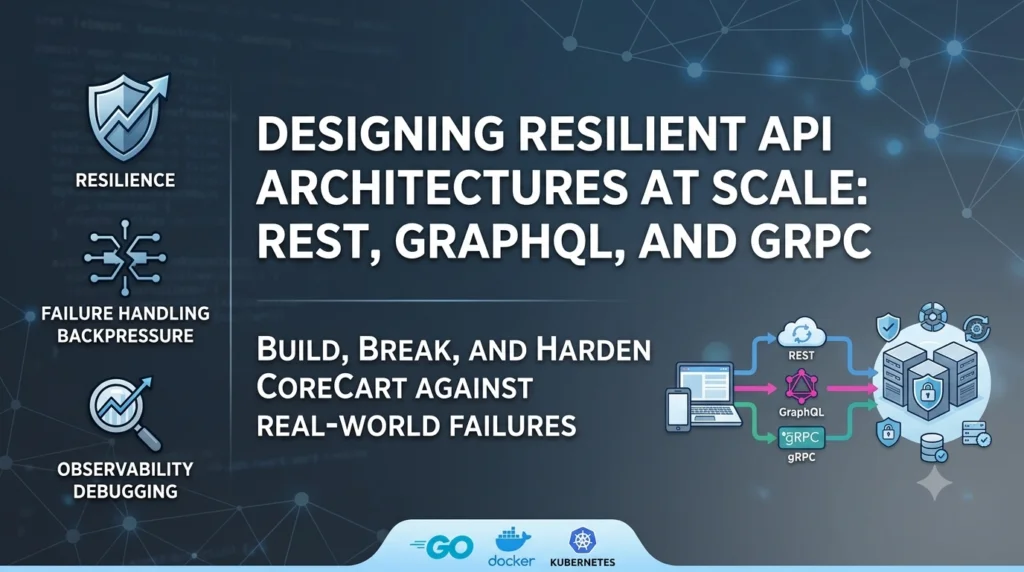 RESILIENCE

FAILURE HANDLING
BACKPRESSURE

OBSERVABILITY
DEBUGGING

DESIGNING RESILIENT API ARCHITECTURES AT SCALE: REST, GRAPHQL, AND GRPC

BUILD, BREAK, AND HARDEN CORECART AGAINST REAL-WORLD FAILURES

REST

GraphQL

gRPC

gRPC

GO

docker

KUBERNETES